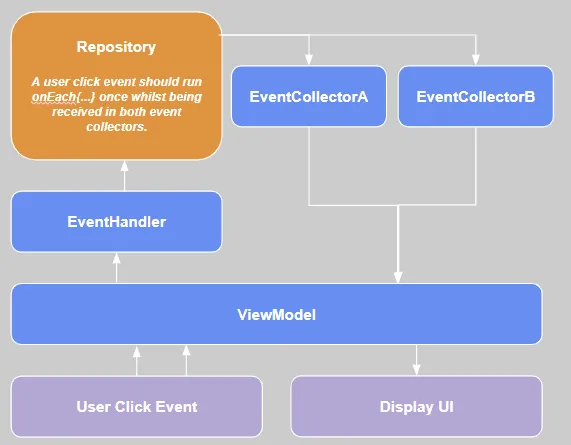 Repository

A user click event should run onEach{...} once whilst being received in both event collectors.

EventCollectorA

EventCollectorB

EventHandler

ViewModel

User Click Event

Display UI